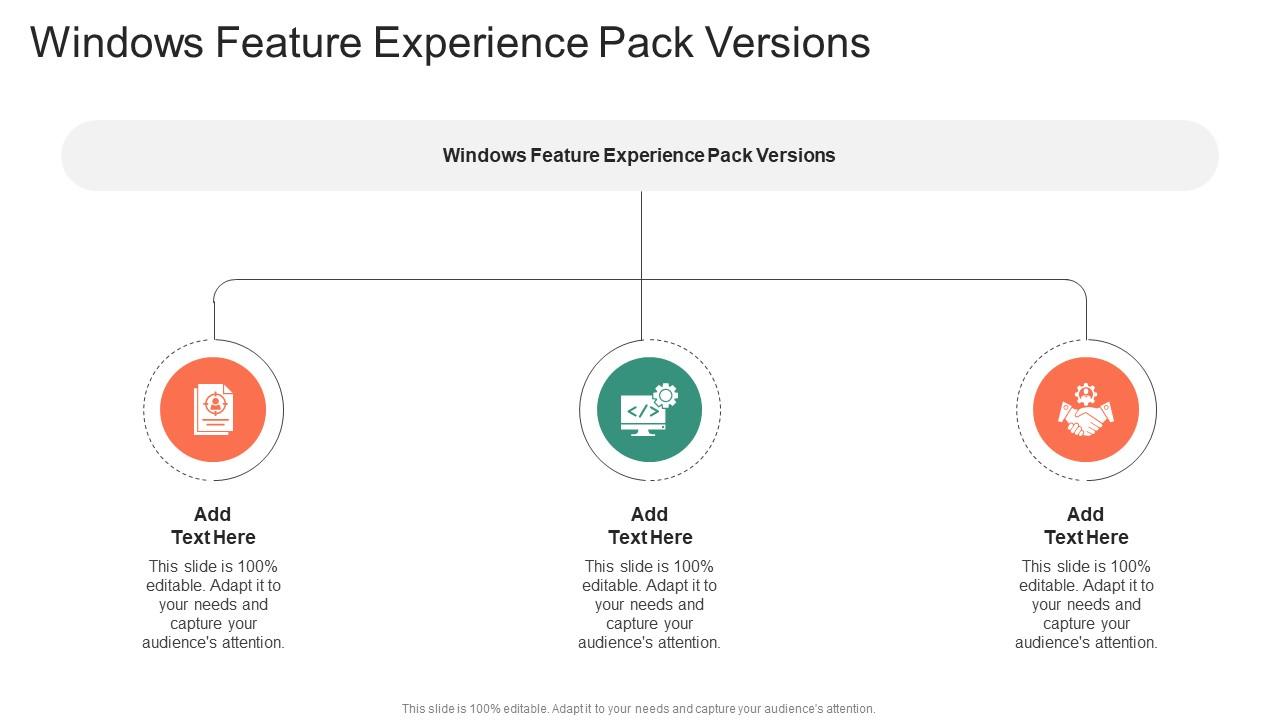 Windows Feature Experience Pack Versions

Windows Feature Experience Pack Versions

Add Text Here

This slide is 100% editable. Adapt it to your needs and capture your audience's attention.

Add Text Here

This slide is 100% editable. Adapt it to your needs and capture your audience's attention.

Add Text Here

This slide is 100% editable. Adapt it to your needs and capture your audience's attention.

This slide is 100% editable. Adapt it to your needs and capture your audience's attention.